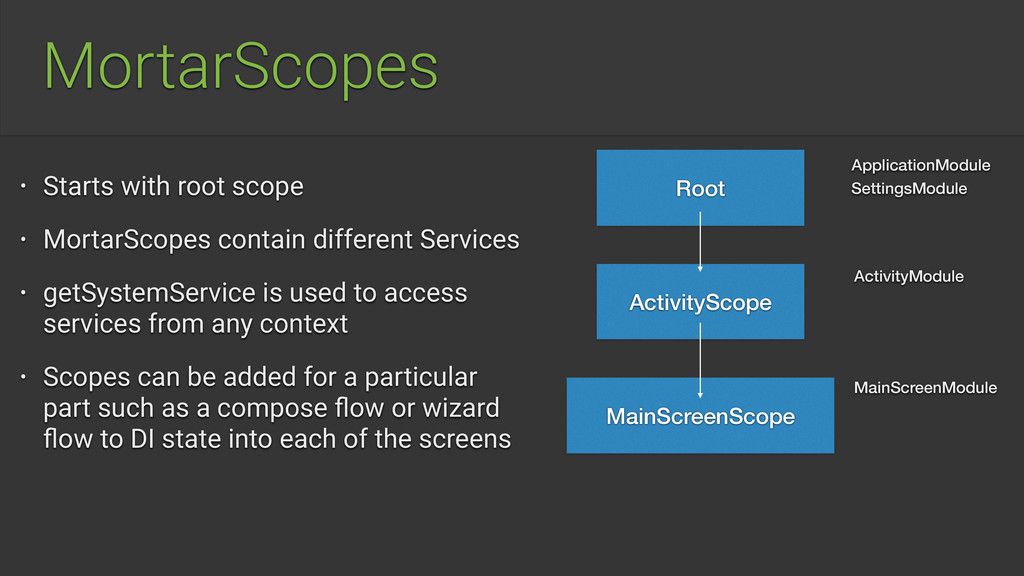 MortarScopes

• Starts with root scope

• MortarScopes contain different Services

• getSystemService is used to access services from any context

• Scopes can be added for a particular part such as a compose flow or wizard flow to DI state into each of the screens

Root

ApplicationModule
SettingsModule

ActivityScope

ActivityModule

MainScreenScope

MainScreenModule